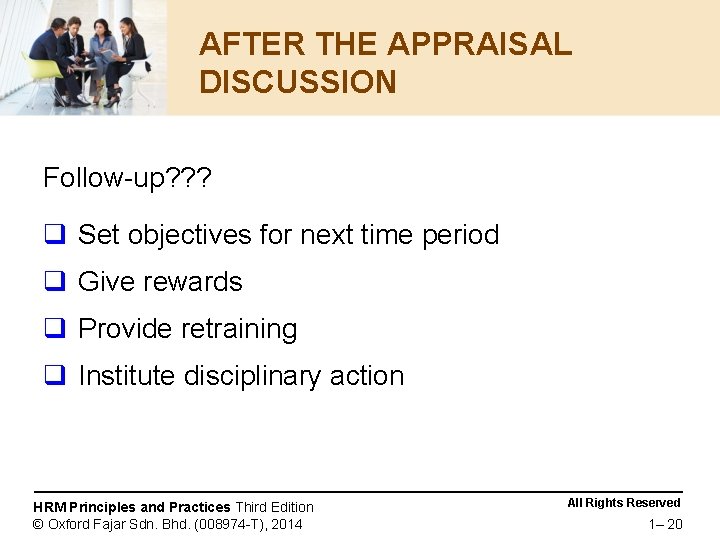 AFTER THE APPRAISAL DISCUSSION

Follow-up???

❑ Set objectives for next time period

❑ Give rewards

❑ Provide retraining

❑ Institute disciplinary action

HRM Principles and Practices Third Edition
© Oxford Fajar Sdn. Bhd. (008974-T), 2014

All Rights Reserved
1– 20